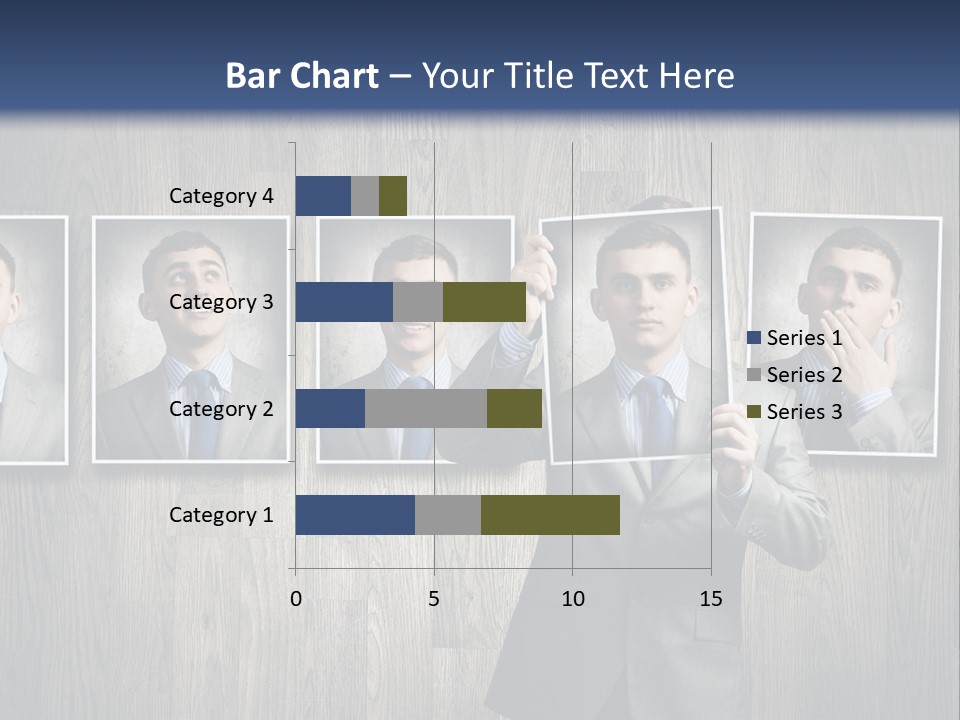 Bar Chart – Your Title Text Here

Category 4
Category 3
Category 2
Category 1

0
5
10
15

Series 1
Series 2
Series 3